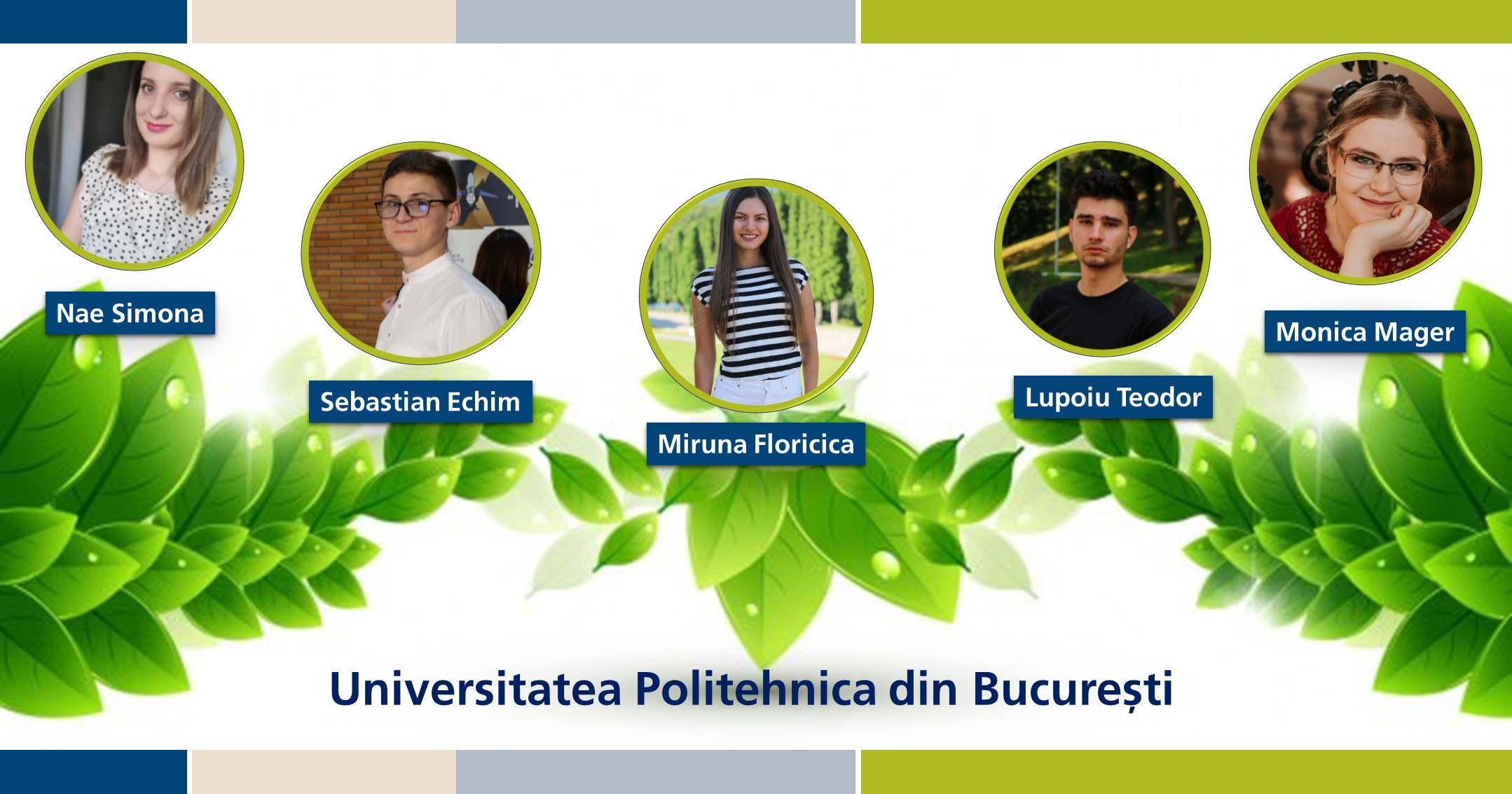 Nae Simona

Sebastian Echim

Miruna Floricica

Lupoiu Teodor

Monica Mager

Universitatea Politehnica din București